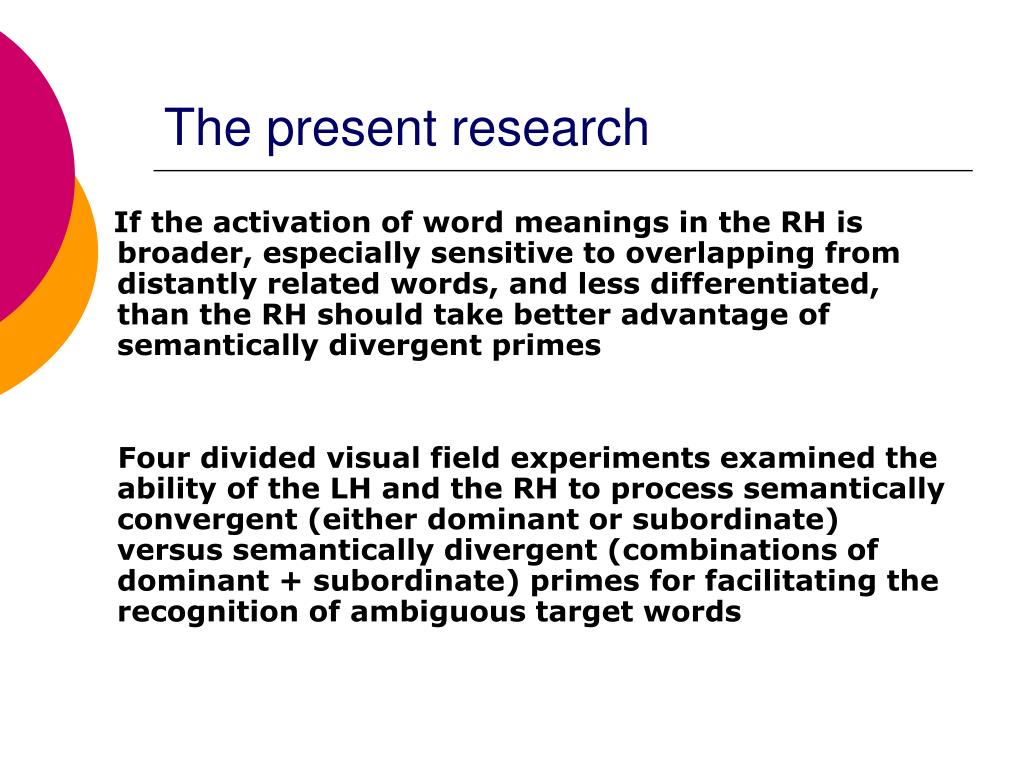 The present research

If the activation of word meanings in the RH is broader, especially sensitive to overlapping from distantly related words, and less differentiated, than the RH should take better advantage of semantically divergent primes

Four divided visual field experiments examined the ability of the LH and the RH to process semantically convergent (either dominant or subordinate) versus semantically divergent (combinations of dominant + subordinate) primes for facilitating the recognition of ambiguous target words